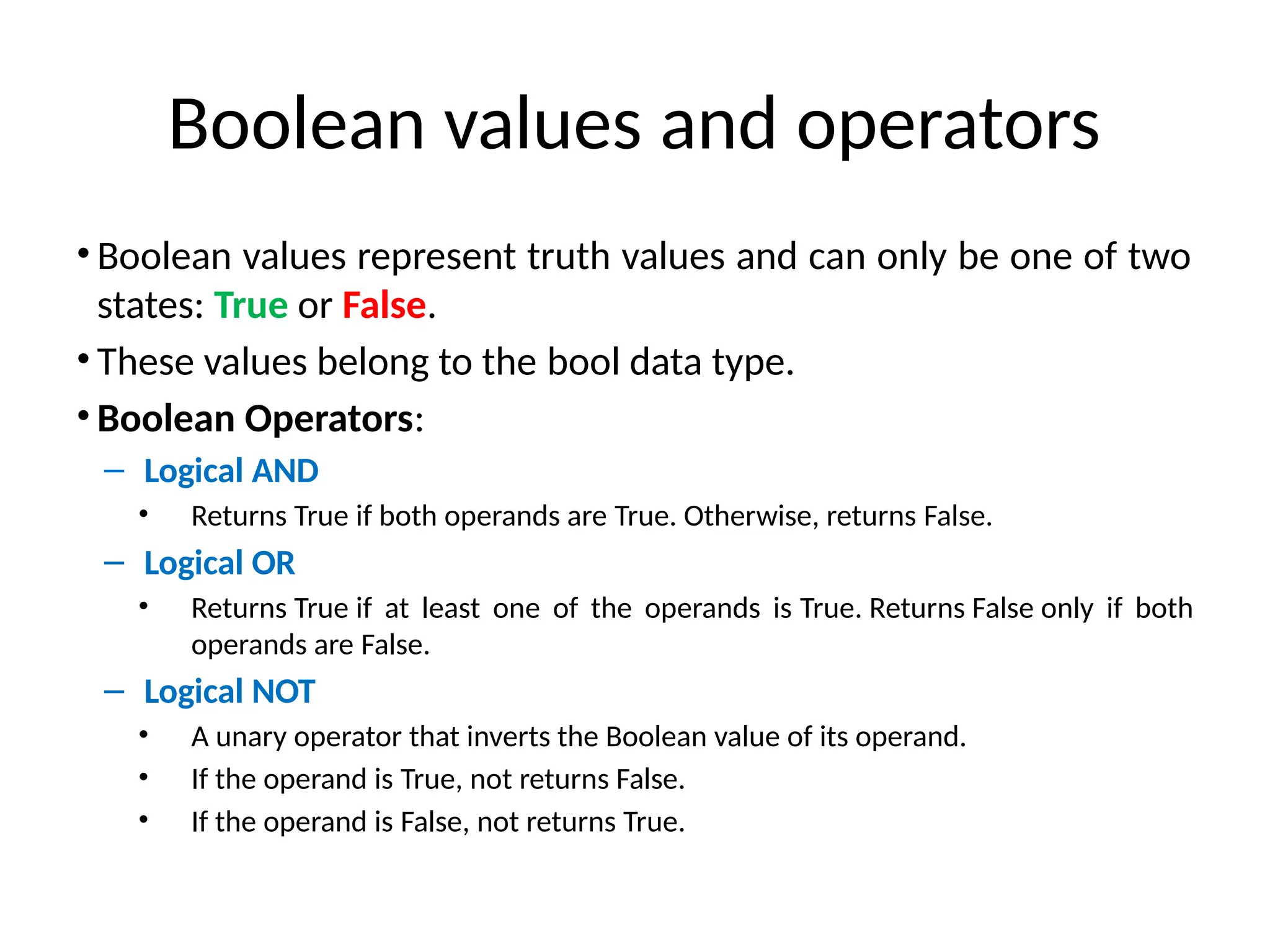 Boolean values and operators

• Boolean values represent truth values and can only be one of two states: True or False.
• These values belong to the bool data type.
• Boolean Operators:
– Logical AND
• Returns True if both operands are True. Otherwise, returns False.
– Logical OR
• Returns True if at least one of the operands is True. Returns False only if both operands are False.
– Logical NOT
• A unary operator that inverts the Boolean value of its operand.
• If the operand is True, not returns False.
• If the operand is False, not returns True.